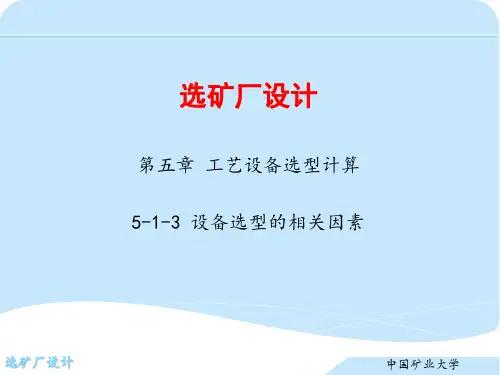 选矿厂设计

第五章 工艺设备选型计算

5-1-3 设备选型的相关因素

选矿厂设计

中国矿业大学